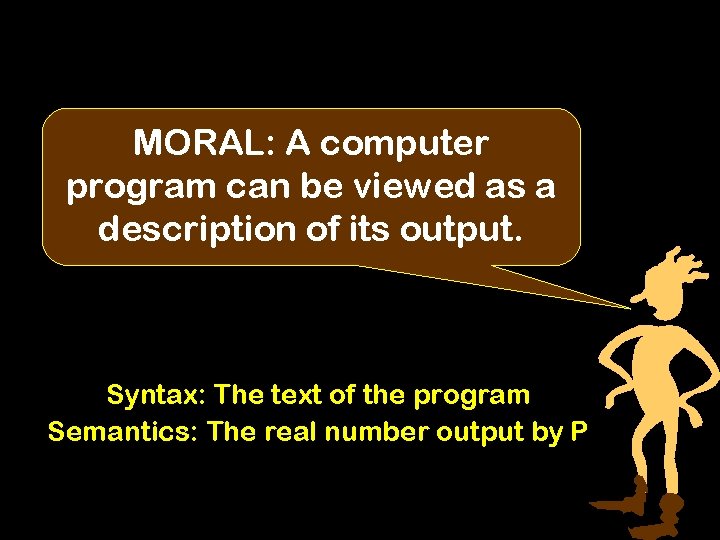 MORAL: A computer program can be viewed as a description of its output.

Syntax: The text of the program
Semantics: The real number output by P